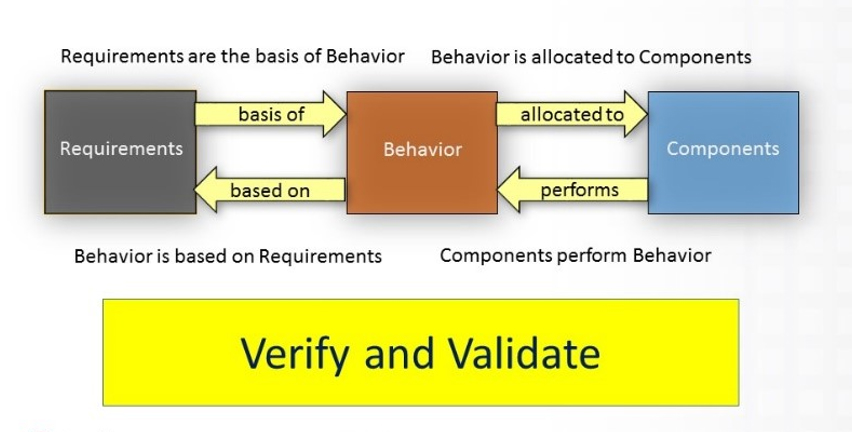 Requirements are the basis of Behavior

Behavior is allocated to Components

Requirements

basis of

based on

Behavior

allocated to

performs

Components

Behavior is based on Requirements

Components perform Behavior

Verify and Validate